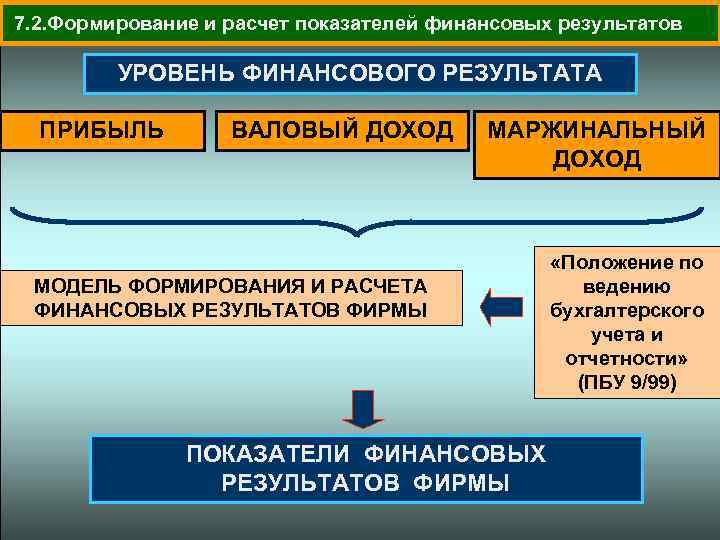 7.2.Формирование и расчет показателей финансовых результатов

УРОВЕНЬ ФИНАНСОВОГО РЕЗУЛЬТАТА

ПРИБЫЛЬ

ВАЛОВЫЙ ДОХОД

МАРЖИНАЛЬНЫЙ ДОХОД

МОДЕЛЬ ФОРМИРОВАНИЯ И РАСЧЕТА ФИНАНСОВЫХ РЕЗУЛЬТАТОВ ФИРМЫ

«Положение по ведению бухгалтерского учета и отчетности» (ПБУ 9/99)

ПОКАЗАТЕЛИ ФИНАНСОВЫХ РЕЗУЛЬТАТОВ ФИРМЫ